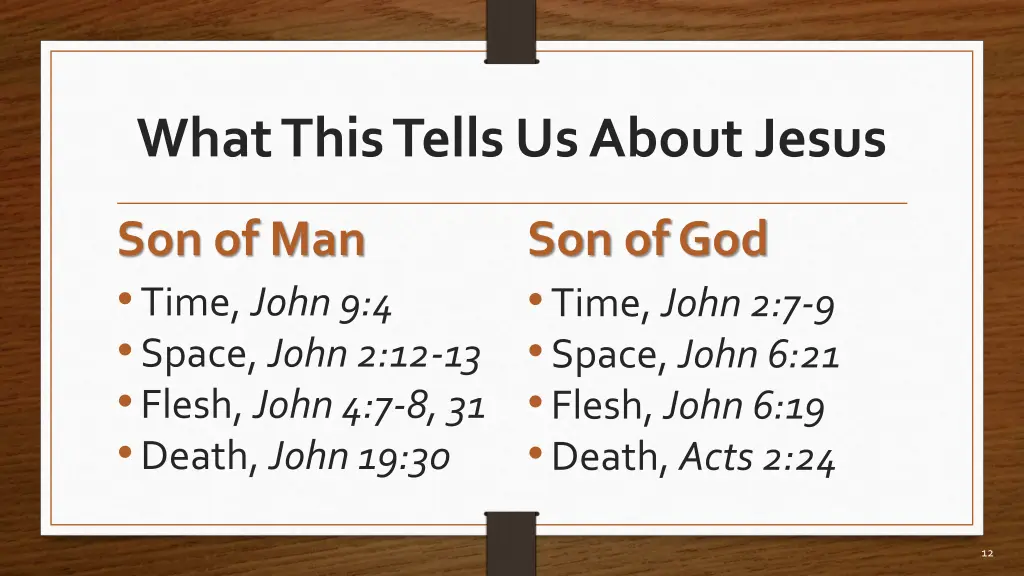 What This Tells Us About Jesus

Son of Man
• Time, John 9:4
• Space, John 2:12-13
• Flesh, John 4:7-8, 31
• Death, John 19:30

Son of God
• Time, John 2:7-9
• Space, John 6:21
• Flesh, John 6:19
• Death, Acts 2:24

12